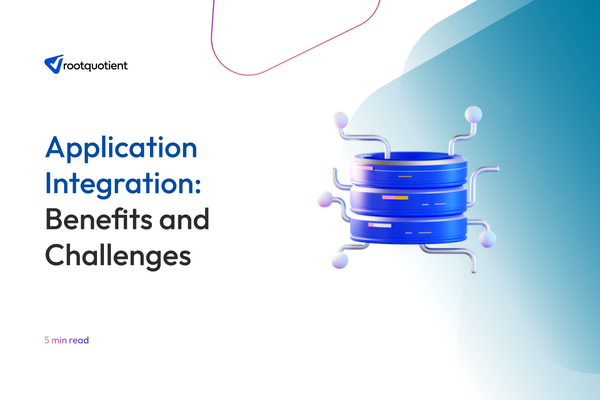 rootquotient

Application Integration: Benefits and Challenges

5 min read